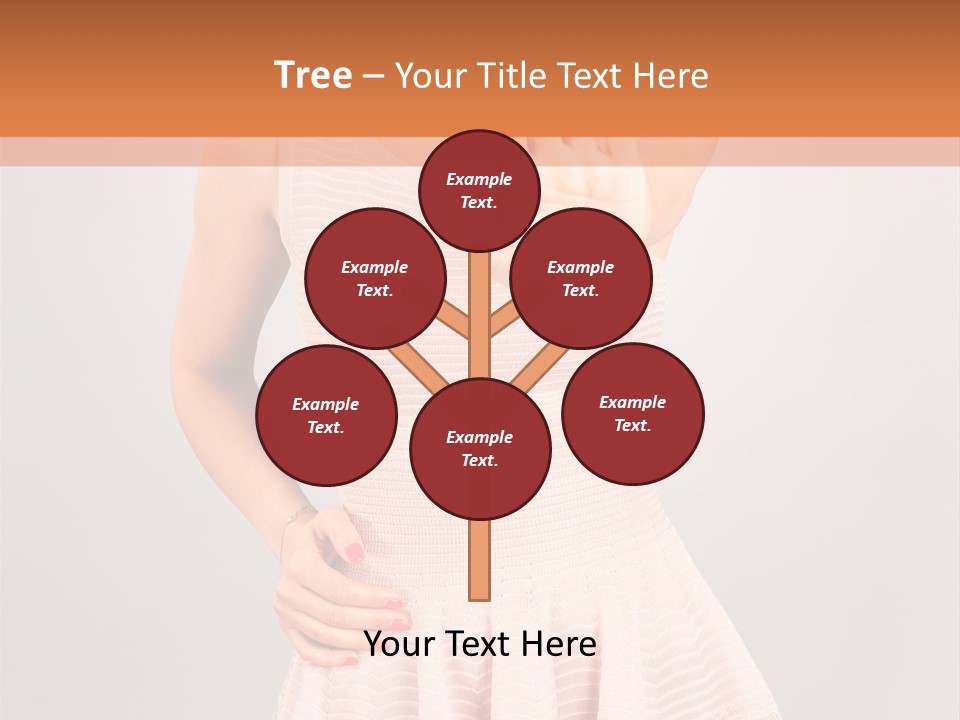 Tree – Your Title Text Here

Example Text.

Example Text.

Example Text.

Example Text.

Example Text.

Example Text.

Your Text Here